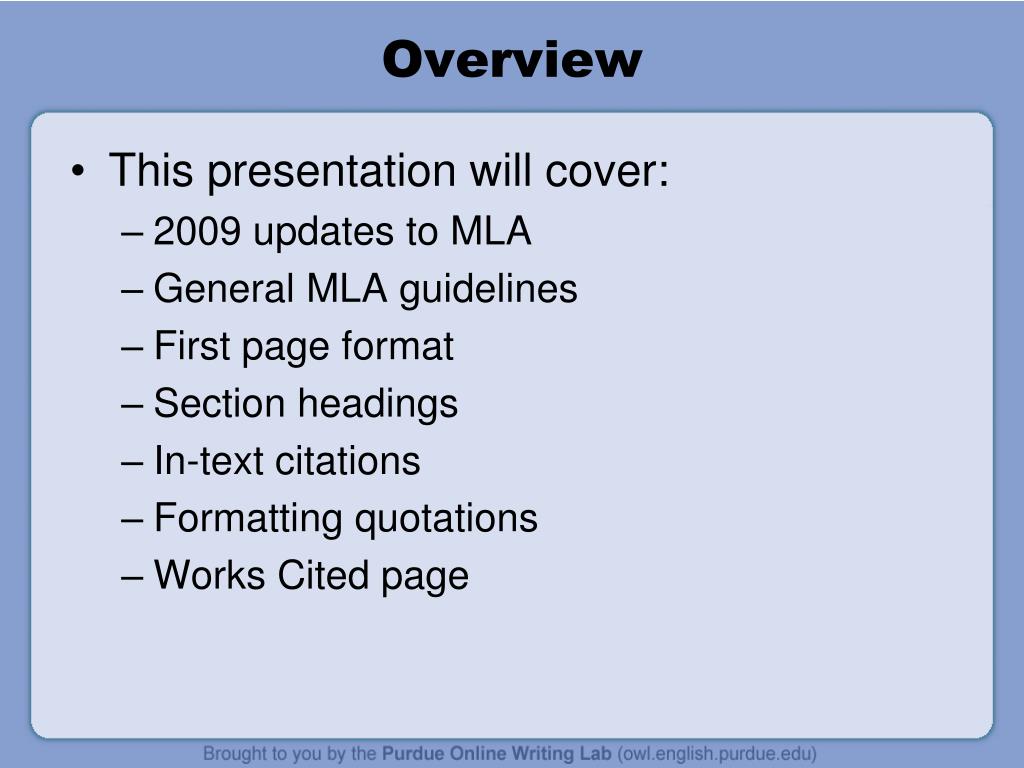 Overview

• This presentation will cover:
– 2009 updates to MLA
– General MLA guidelines
– First page format
– Section headings
– In-text citations
– Formatting quotations
– Works Cited page

Brought to you by the Purdue Online Writing Lab (owl.english.purdue.edu)